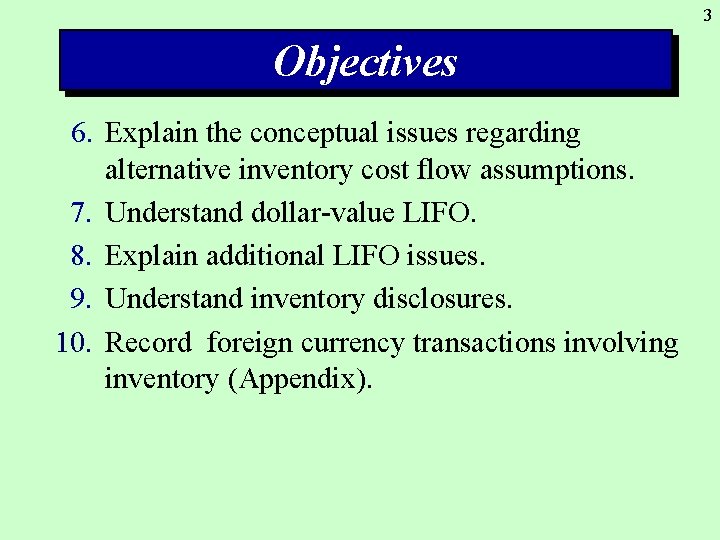 3

Objectives

6. Explain the conceptual issues regarding alternative inventory cost flow assumptions.
7. Understand dollar-value LIFO.
8. Explain additional LIFO issues.
9. Understand inventory disclosures.
10. Record foreign currency transactions involving inventory (Appendix).